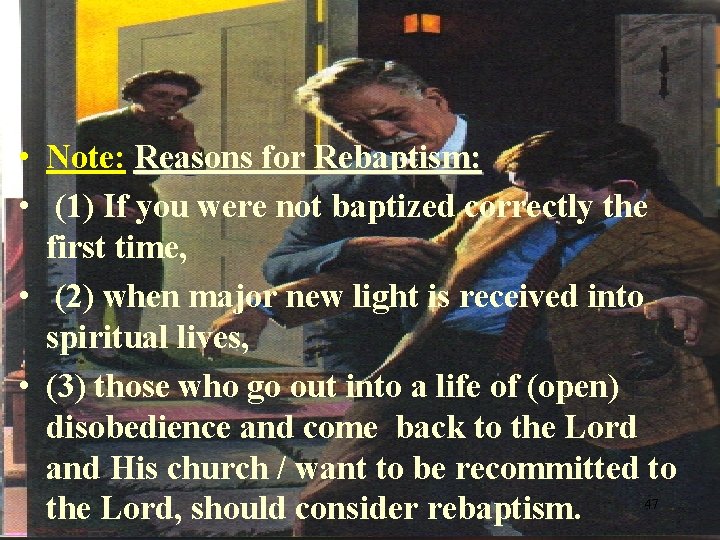 • Note: Reasons for Rebaptism:

• (1) If you were not baptized correctly the first time,

• (2) when major new light is received into spiritual lives,

• (3) those who go out into a life of (open) disobedience and come back to the Lord and His church / want to be recommitted to the Lord, should consider rebaptism.

47